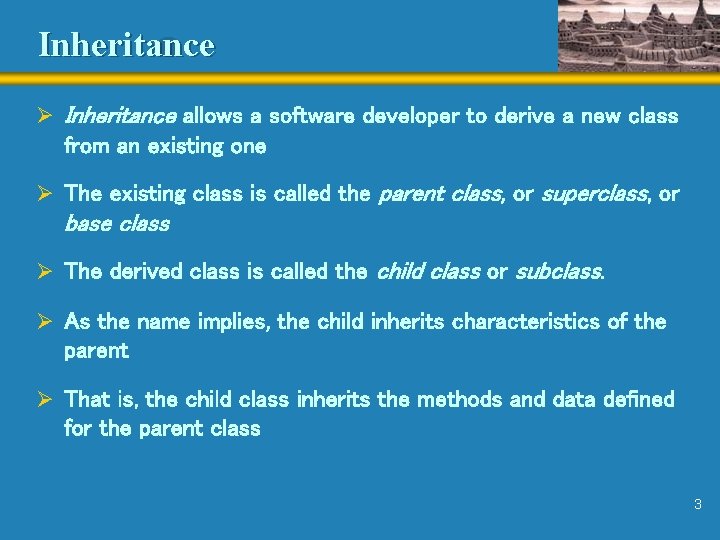 Inheritance

➢ Inheritance allows a software developer to derive a new class from an existing one

➢ The existing class is called the parent class, or superclass, or base class

➢ The derived class is called the child class or subclass.

➢ As the name implies, the child inherits characteristics of the parent

➢ That is, the child class inherits the methods and data defined for the parent class

3